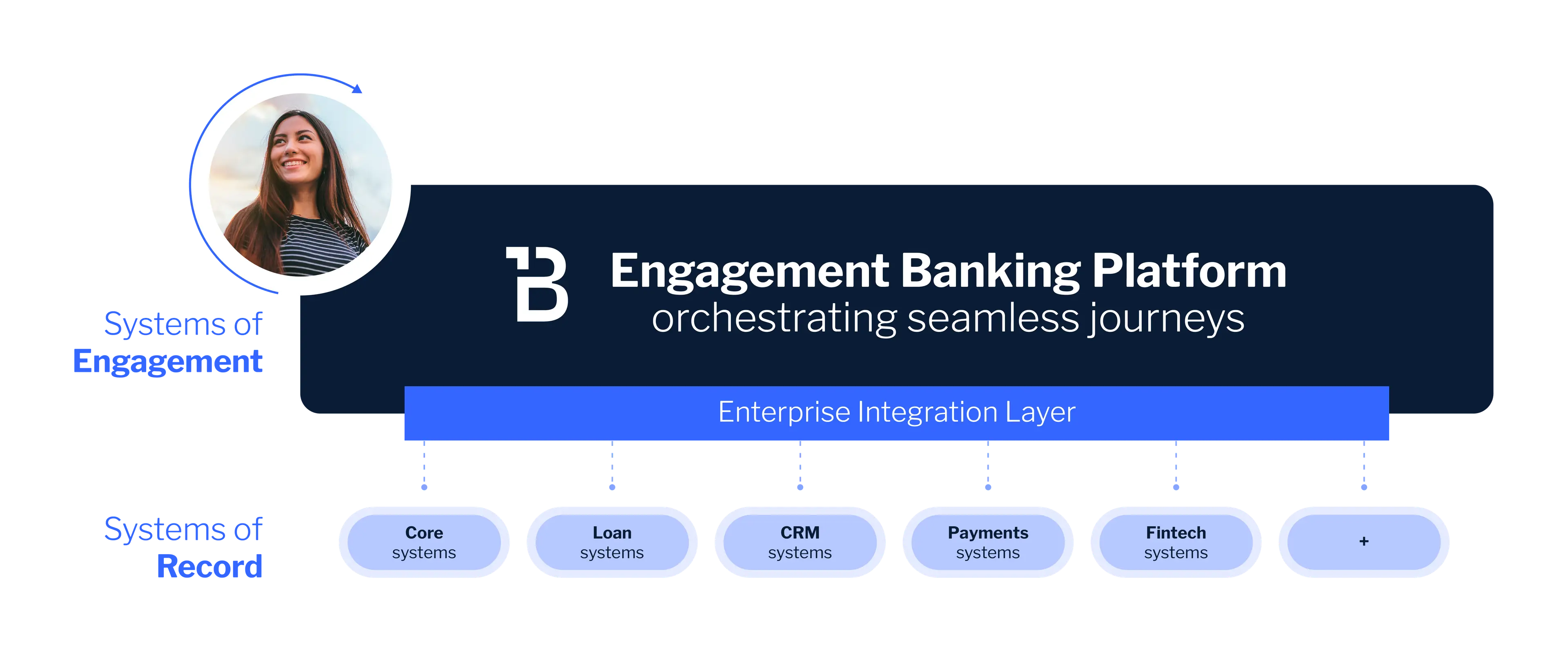 Systems of
Engagement

Engagement Banking Platform
orchestrating seamless journeys

Enterprise Integration Layer

Systems of
Record

Core systems

Loan systems

CRM systems

Payments systems

Fintech systems

+